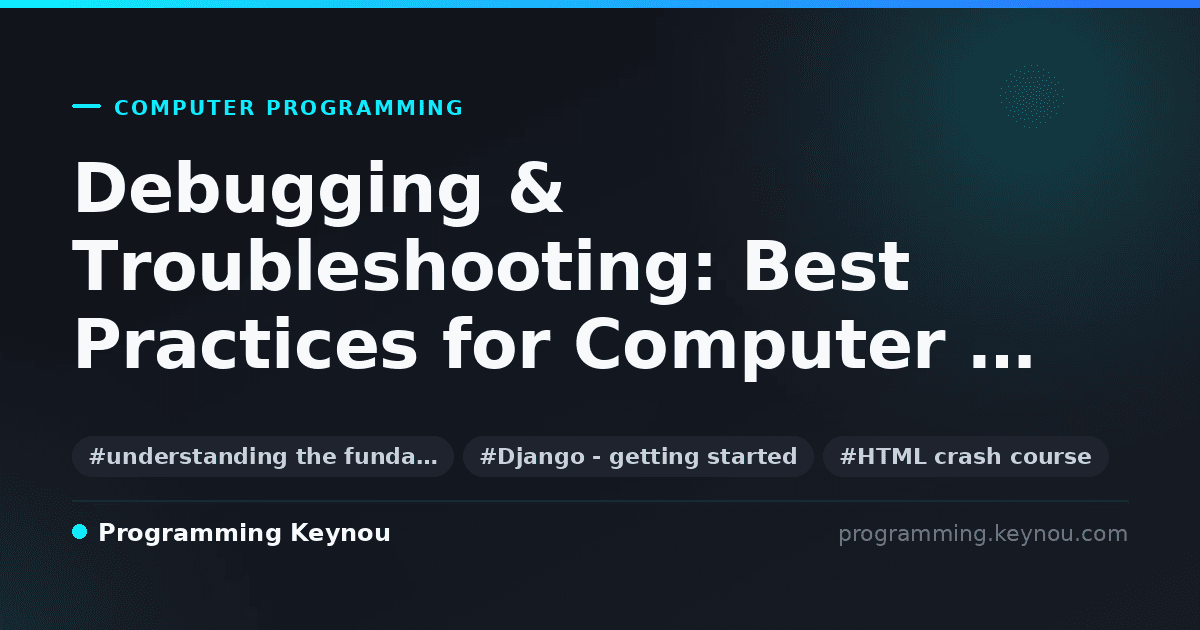 COMPUTER PROGRAMMING

Debugging & Troubleshooting: Best Practices for Computer ...

#understanding the funda…

#Django - getting started

#HTML crash course

Programming Keynou

programming.keynou.com